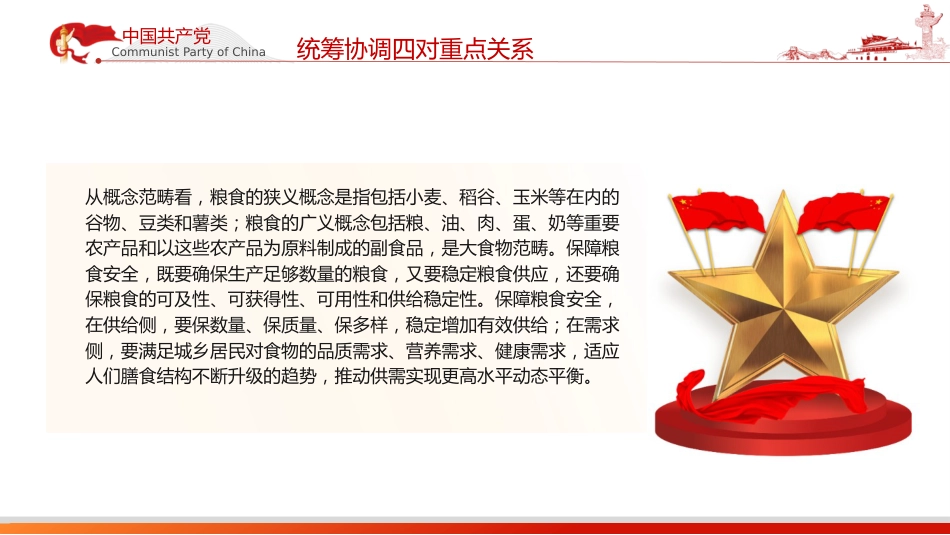 中国共产党
Communist Party of China

统筹协调四对重点关系

从概念范畴看，粮食的狭义概念是指包括小麦、稻谷、玉米等在内的谷物、豆类和薯类；粮食的广义概念包括粮、油、肉、蛋、奶等重要农产品和以这些农产品为原料制成的副食品，是大食物范畴。保障粮食安全，既要确保生产足够数量的粮食，又要稳定粮食供应，还要确保粮食的可及性、可获得性、可用性和供给稳定性。保障粮食安全，在供给侧，要保数量、保质量、保多样，稳定增加有效供给；在需求侧，要满足城乡居民对食物的品质需求、营养需求、健康需求，适应人们膳食结构不断升级的趋势，推动供需实现更高水平动态平衡。